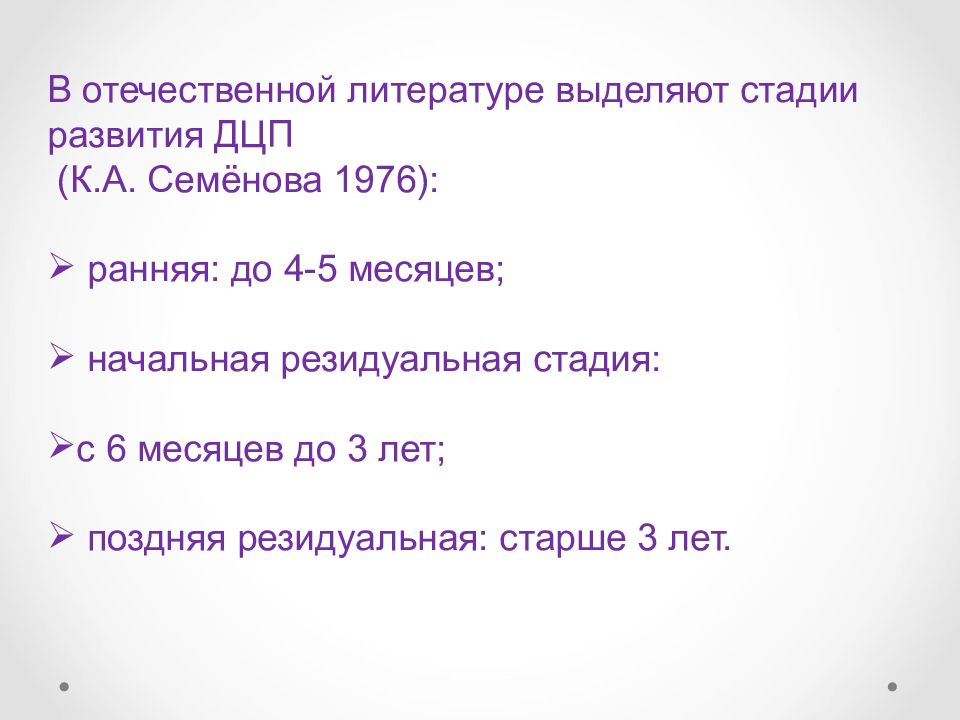 В отечественной литературе выделяют стадии развития ДЦП
(К.А. Семёнова 1976):

➢ ранняя: до 4-5 месяцев;

➢ начальная резидуальная стадия:

➢с 6 месяцев до 3 лет;

➢ поздняя резидуальная: старше 3 лет.